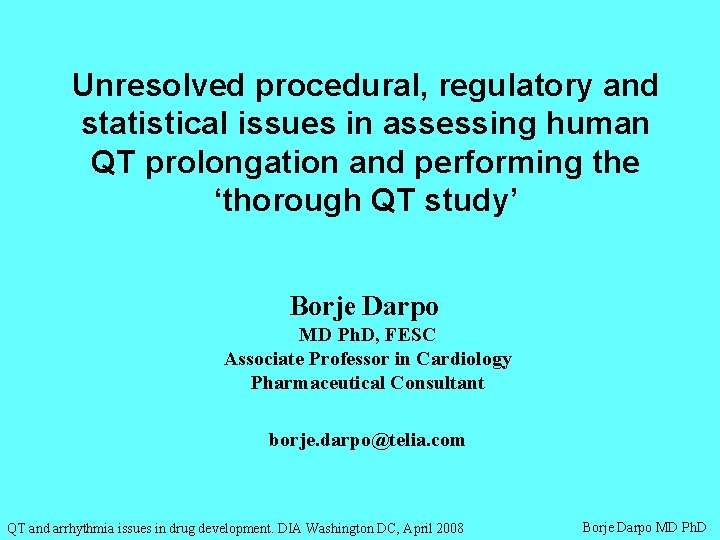 Unresolved procedural, regulatory and statistical issues in assessing human QT prolongation and performing the 'thorough QT study'

Borje Darpo
MD PhD, FESC
Associate Professor in Cardiology
Pharmaceutical Consultant

borje.darpo@telia.com

QT and arrhythmia issues in drug development. DIA Washington DC, April 2008

Borje Darpo MD PhD